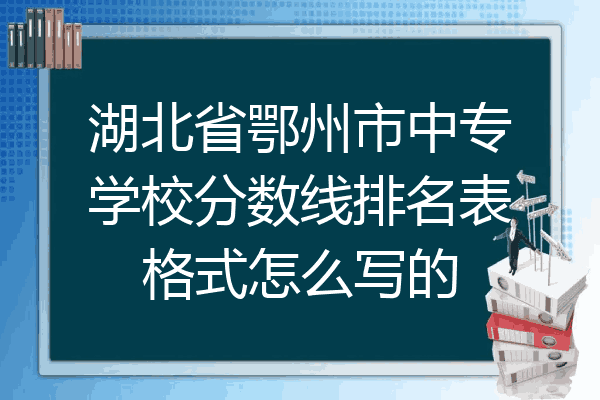 湖北省鄂州市中专学校分数线排名表格式怎么写的